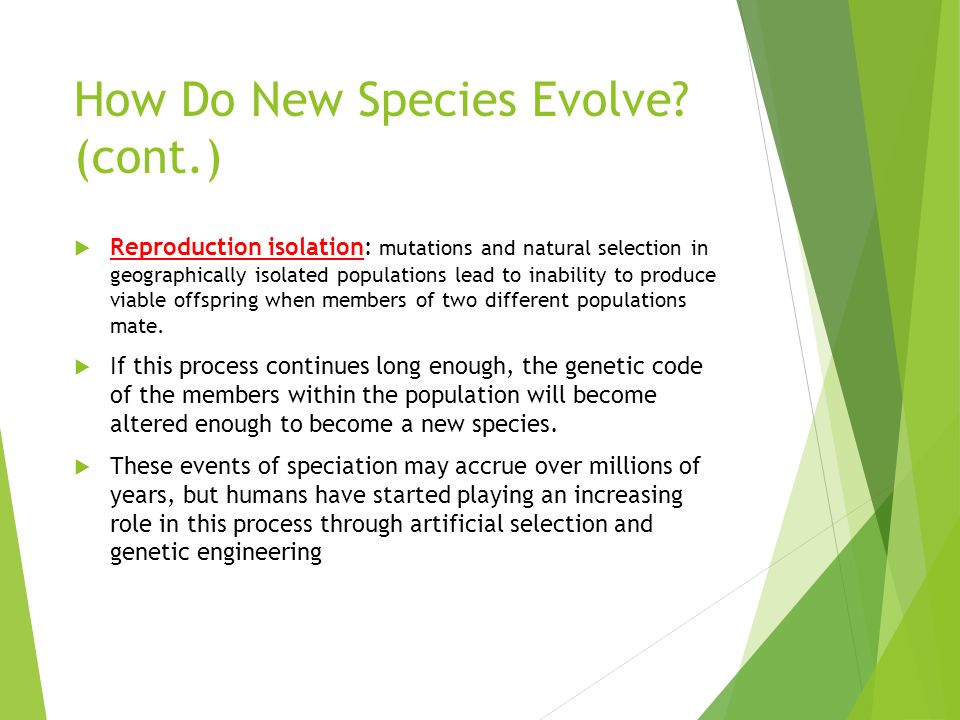 How Do New Species Evolve? (cont.)

Reproduction isolation: mutations and natural selection in geographically isolated populations lead to inability to produce viable offspring when members of two different populations mate.

If this process continues long enough, the genetic code of the members within the population will become altered enough to become a new species.

These events of speciation may accrue over millions of years, but humans have started playing an increasing role in this process through artificial selection and genetic engineering